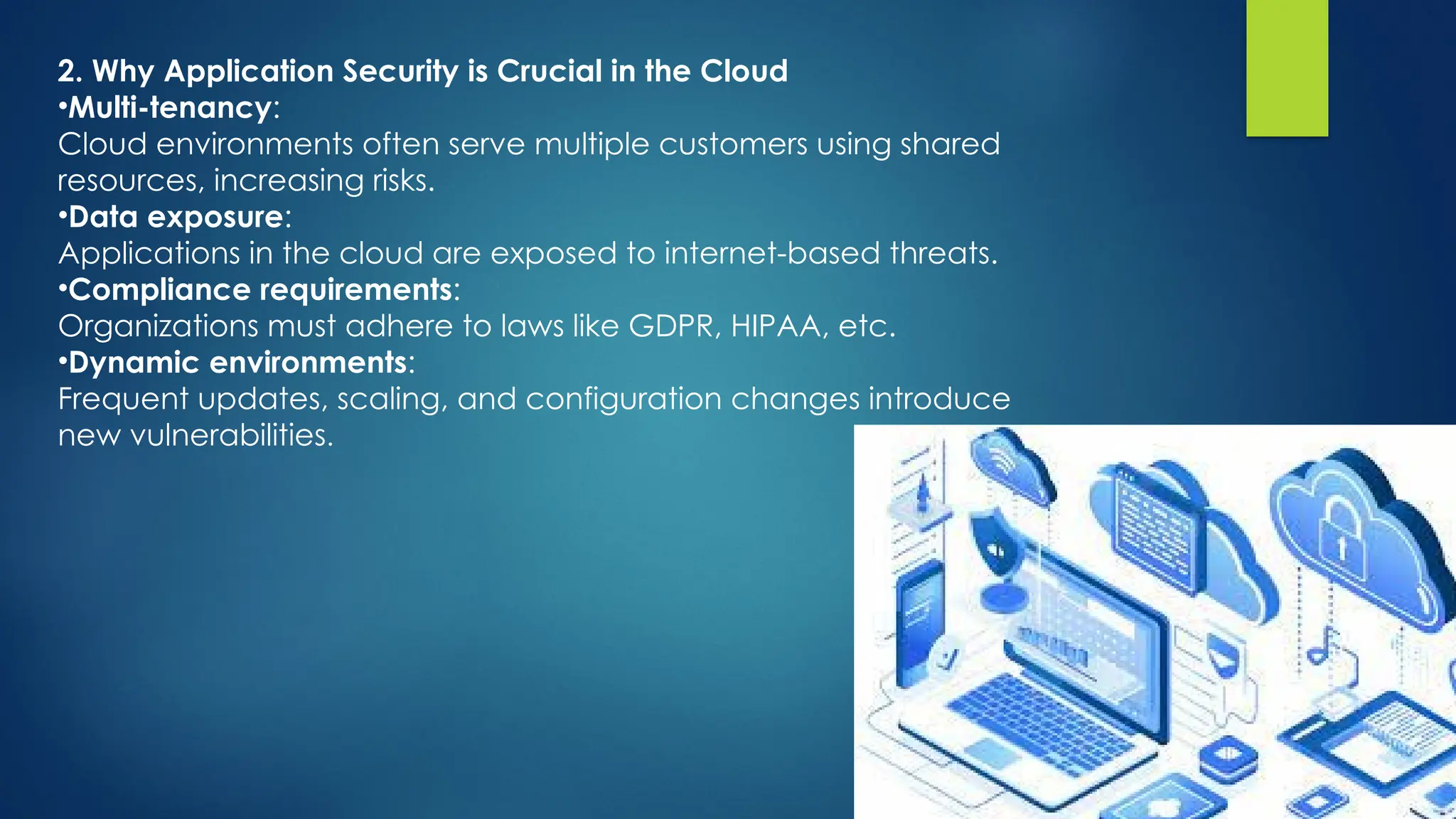 2. Why Application Security is Crucial in the Cloud
•Multi-tenancy:
Cloud environments often serve multiple customers using shared resources, increasing risks.
•Data exposure:
Applications in the cloud are exposed to internet-based threats.
•Compliance requirements:
Organizations must adhere to laws like GDPR, HIPAA, etc.
•Dynamic environments:
Frequent updates, scaling, and configuration changes introduce new vulnerabilities.